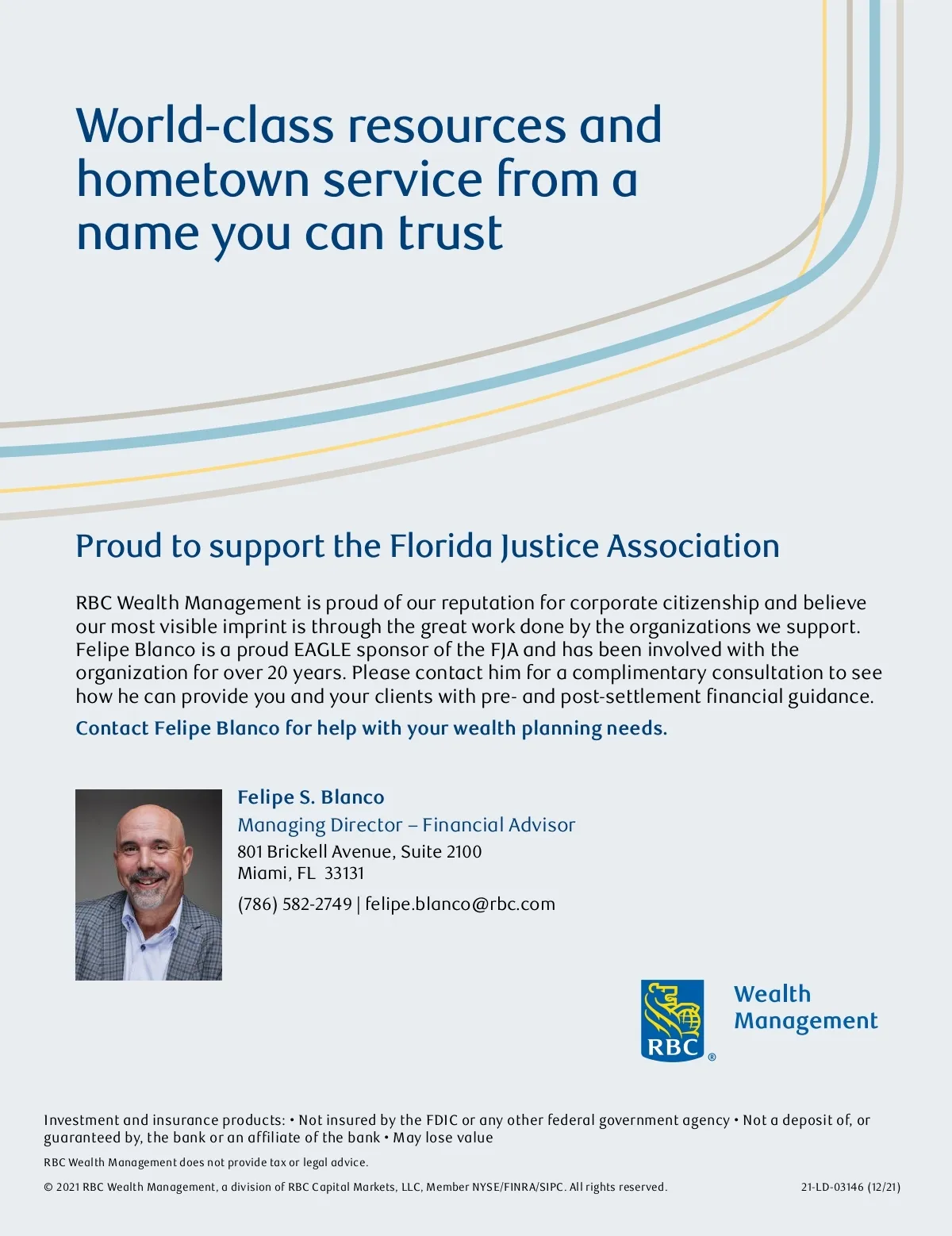 World-class resources and hometown service from a name you can trust

Proud to support the Florida Justice Association

RBC Wealth Management is proud of our reputation for corporate citizenship and believe our most visible imprint is through the great work done by the organizations we support. Felipe Blanco is a proud EAGLE sponsor of the FJA and has been involved with the organization for over 20 years. Please contact him for a complimentary consultation to see how he can provide you and your clients with pre- and post-settlement financial guidance.

Contact Felipe Blanco for help with your wealth planning needs.

Felipe S. Blanco
Managing Director – Financial Advisor
801 Brickell Avenue, Suite 2100
Miami, FL 33131
(786) 582-2749 | felipe.blanco@rbc.com

RBC® Wealth Management

Investment and insurance products: • Not insured by the FDIC or any other federal government agency • Not a deposit of, or guaranteed by, the bank or an affiliate of the bank • May lose value

RBC Wealth Management does not provide tax or legal advice.

© 2021 RBC Wealth Management, a division of RBC Capital Markets, LLC, Member NYSE/FINRA/SIPC. All rights reserved.

21-LD-03146 (12/21)